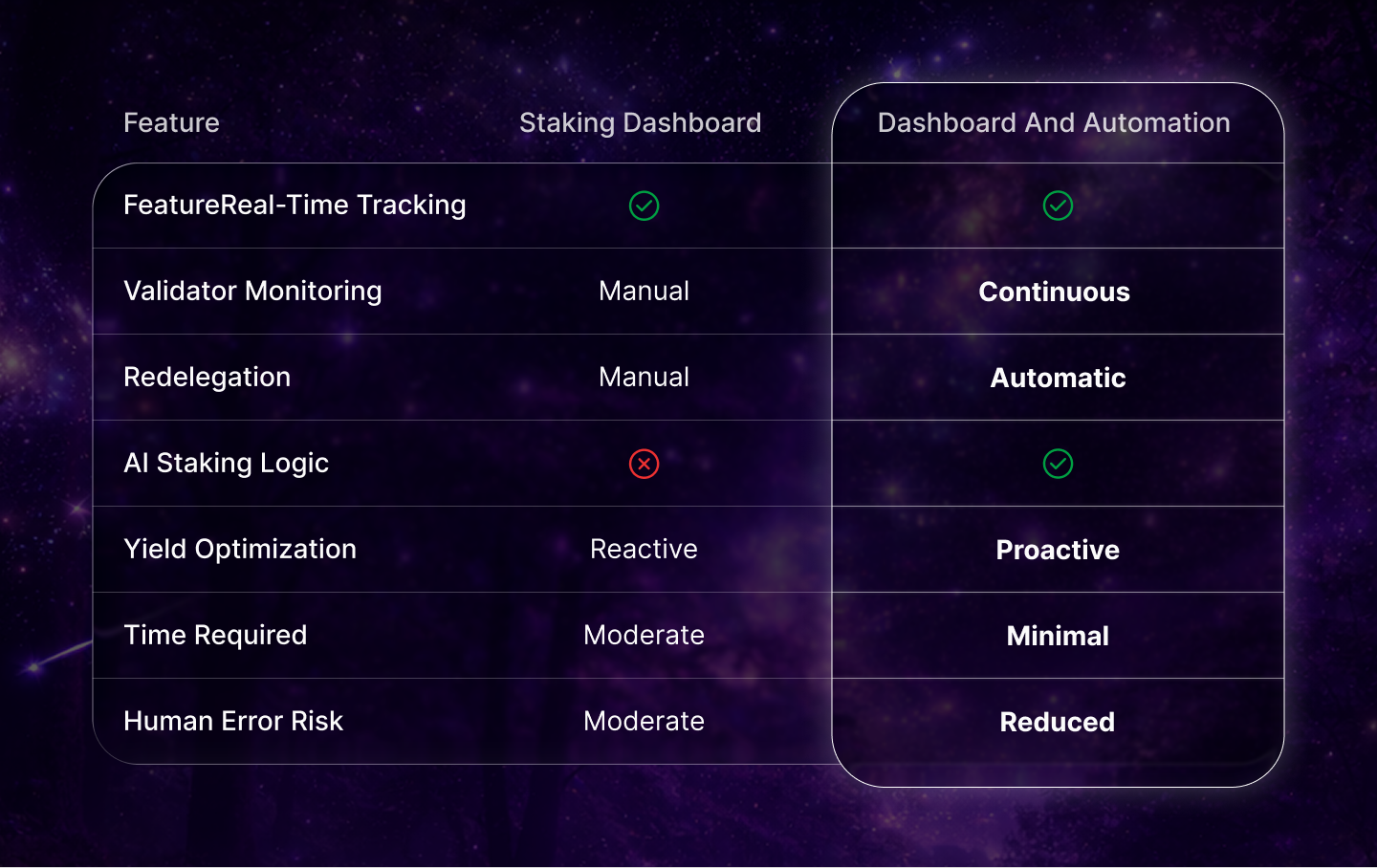 | Feature | Staking Dashboard | Dashboard And Automation |
|---|---|---|
| FeatureReal-Time Tracking | ✓ | ✓ |
| Validator Monitoring | Manual | Continuous |
| Redelegation | Manual | Automatic |
| AI Staking Logic | ✗ | ✓ |
| Yield Optimization | Reactive | Proactive |
| Time Required | Moderate | Minimal |
| Human Error Risk | Moderate | Reduced |